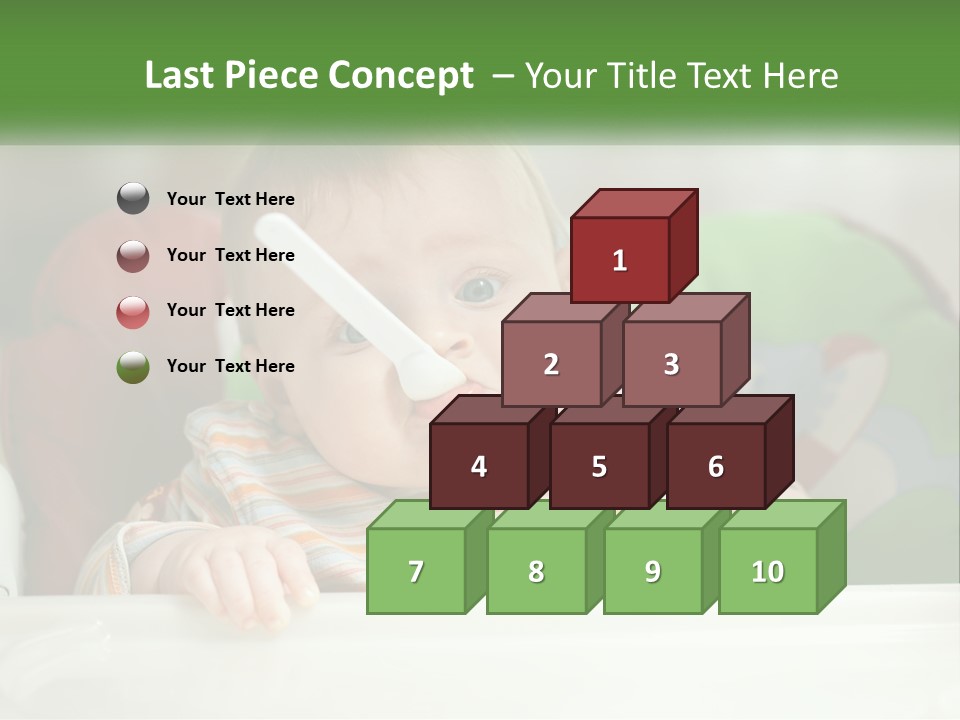 Last Piece Concept – Your Title Text Here

Your Text Here

Your Text Here

Your Text Here

Your Text Here

1

2 3

4 5 6

7 8 9 10